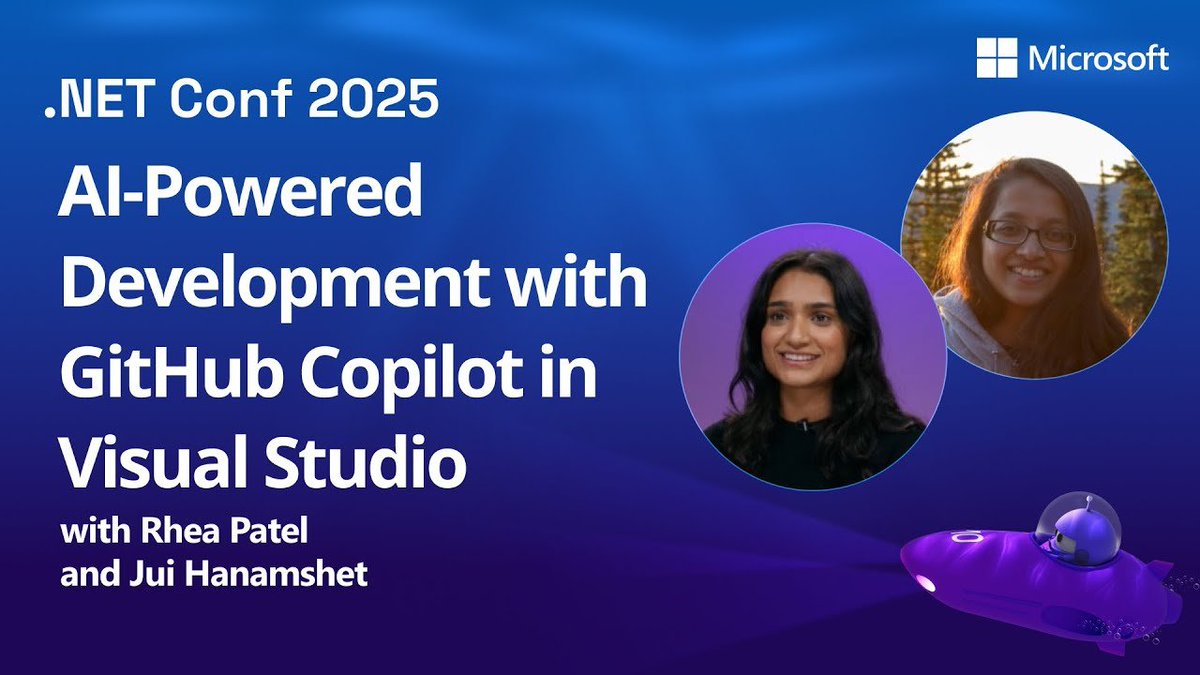 Microsoft

.NET Conf 2025

AI-Powered Development with GitHub Copilot in Visual Studio

with Rhea Patel and Jui Hanamshet